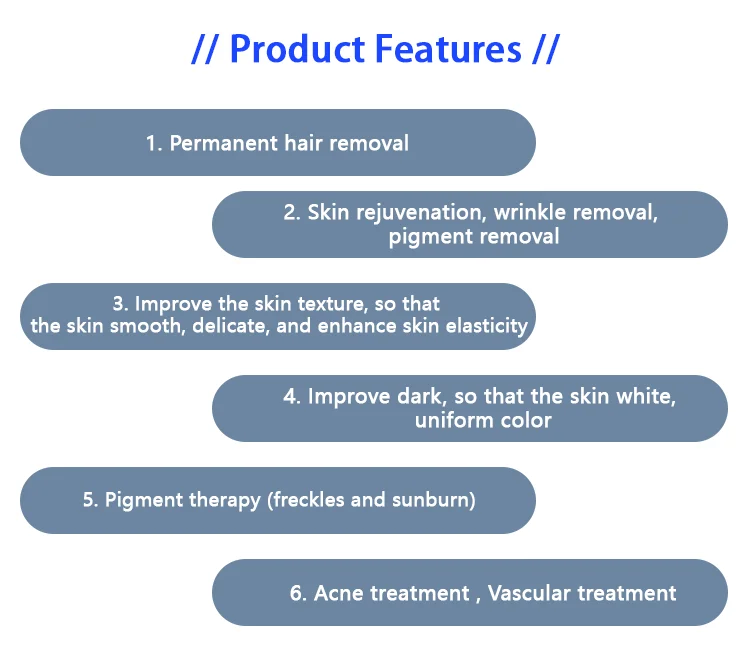 // Product Features //

1. Permanent hair removal

2. Skin rejuvenation, wrinkle removal, pigment removal

3. Improve the skin texture, so that the skin smooth, delicate, and enhance skin elasticity

4. Improve dark, so that the skin white, uniform color

5. Pigment therapy (freckles and sunburn)

6. Acne treatment , Vascular treatment